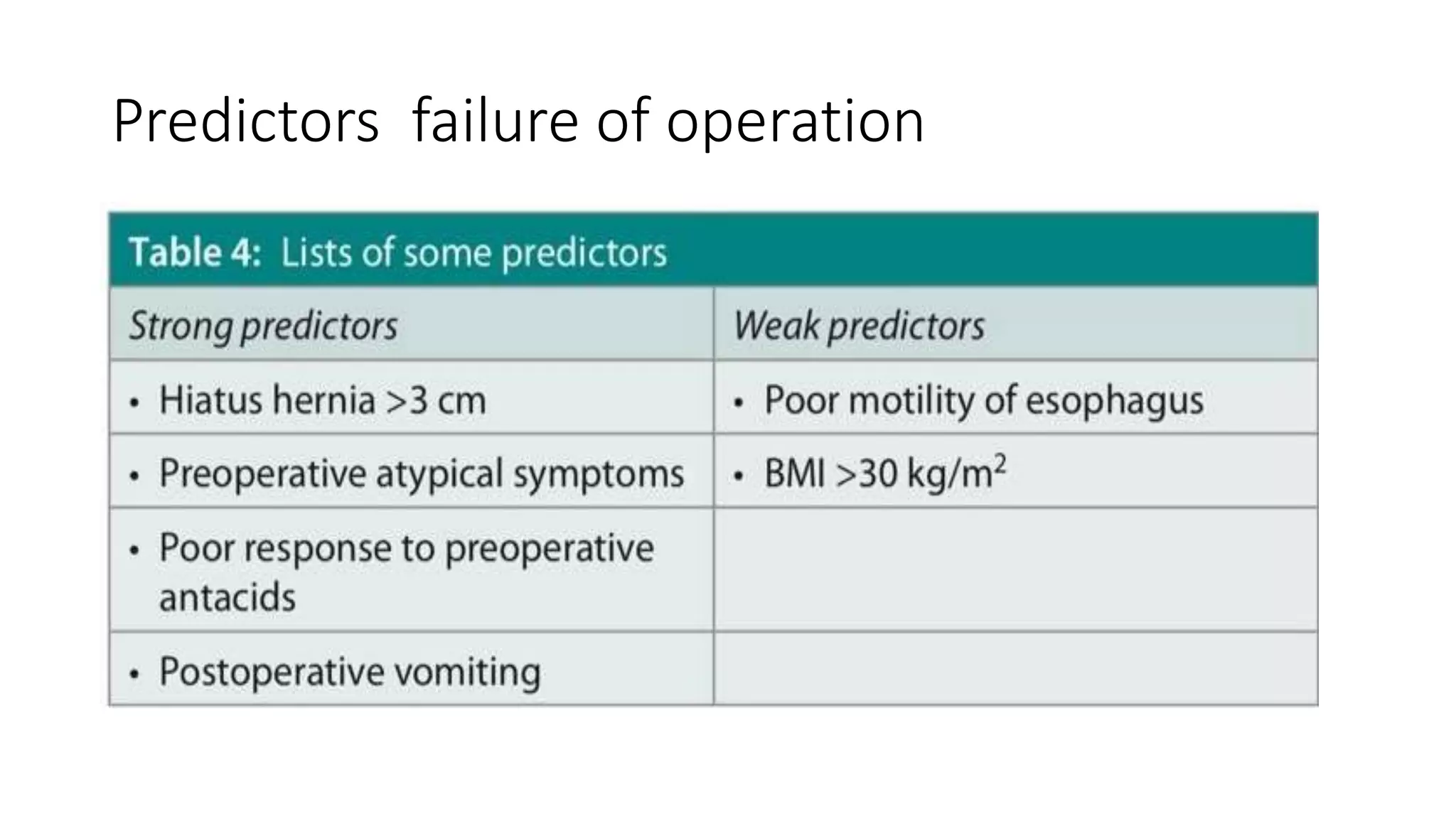 Predictors failure of operation

Table 4: Lists of some predictors

| Strong predictors | Weak predictors |
|---|---|
| • Hiatus hernia >3 cm | • Poor motility of esophagus |
| • Preoperative atypical symptoms | • BMI >30 kg/m$^2$ |
| • Poor response to preoperative antacids | |
| • Postoperative vomiting | |